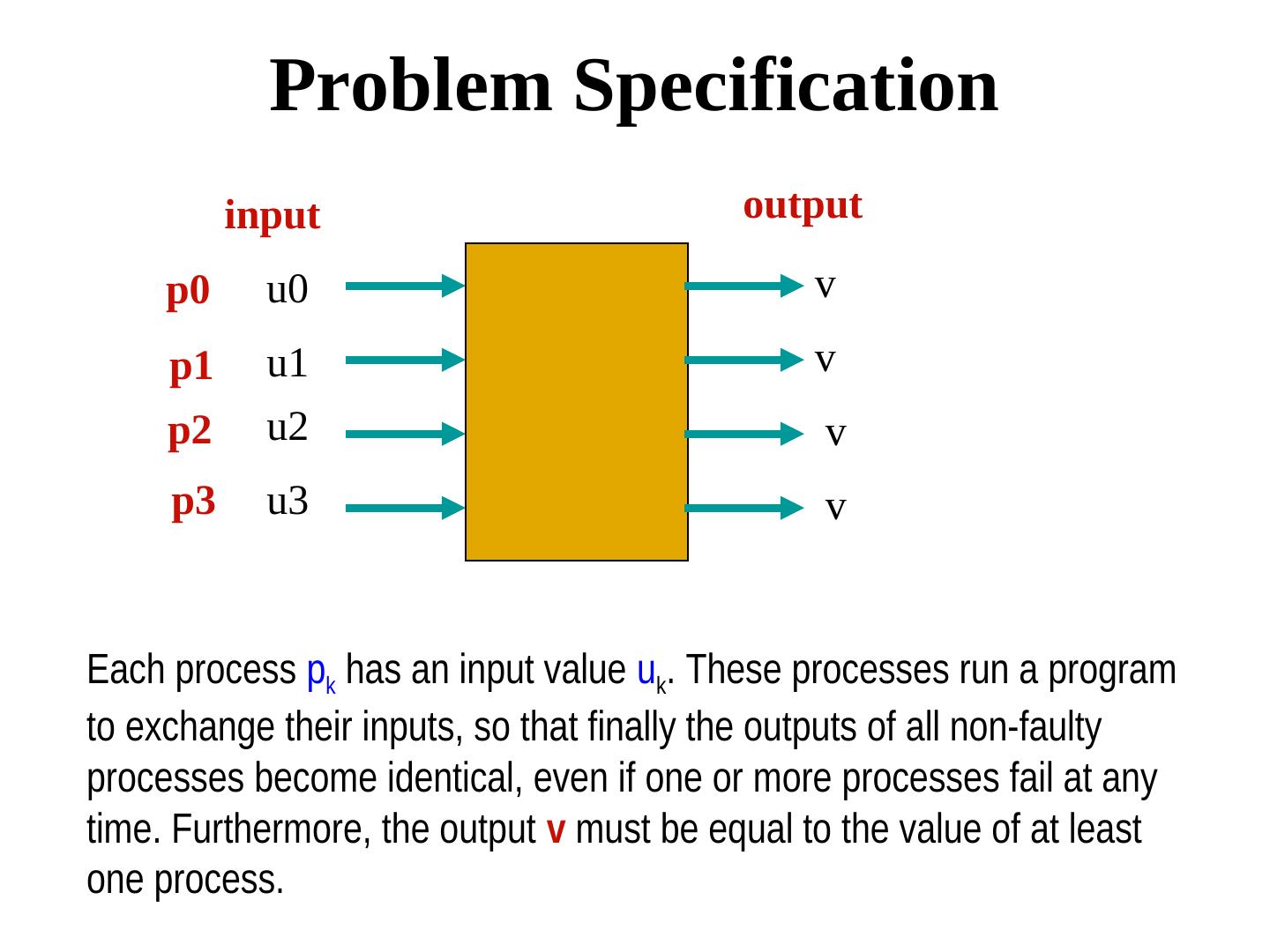 Problem Specification

input

output

p0 u0 v

p1 u1 v

p2 u2 v

p3 u3 v

Each process $p_k$ has an input value $u_k$. These processes run a program to exchange their inputs, so that finally the outputs of all non-faulty processes become identical, even if one or more processes fail at any time. Furthermore, the output v must be equal to the value of at least one process.